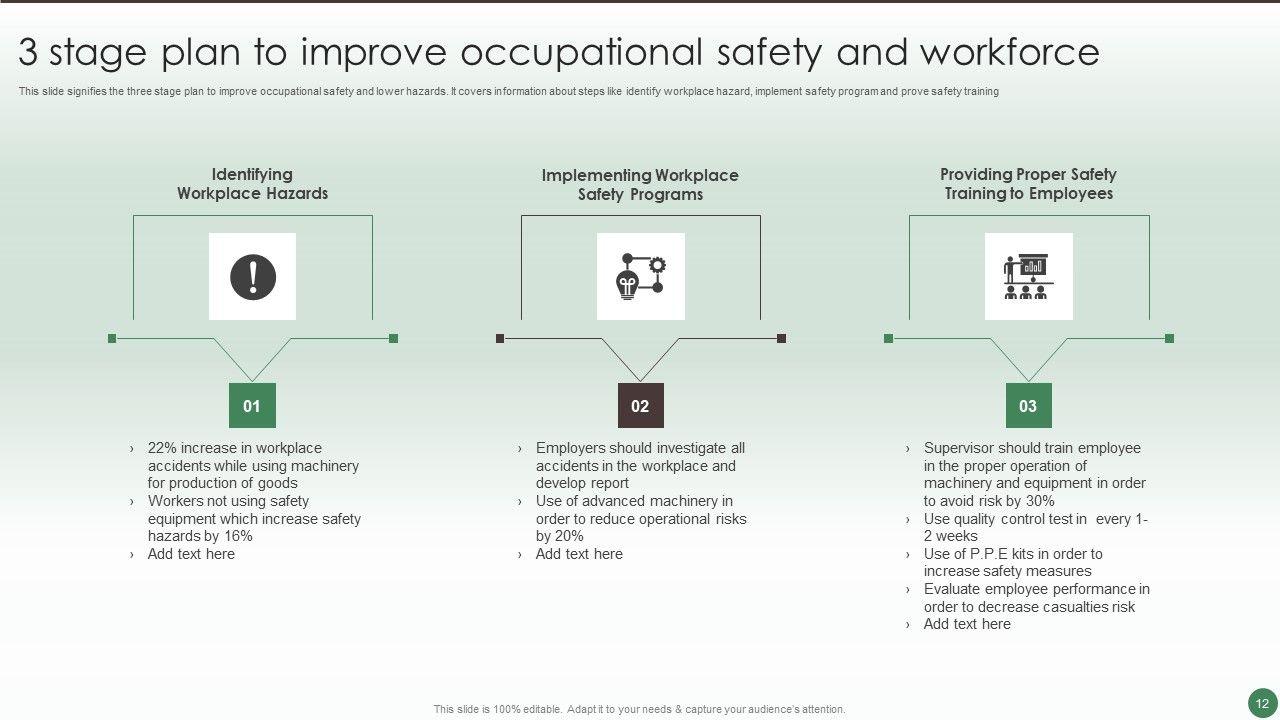 3 stage plan to improve occupational safety and workforce

This slide signifies the three stage plan to improve occupational safety and lower hazards. It covers information about steps like identify workplace hazard, implement safety program and prove safety training

Identifying Workplace Hazards

01

› 22% increase in workplace accidents while using machinery for production of goods
› Workers not using safety equipment which increase safety hazards by 16%
› Add text here

Implementing Workplace Safety Programs

02

› Employers should investigate all accidents in the workplace and develop report
› Use of advanced machinery in order to reduce operational risks by 20%
› Add text here

Providing Proper Safety Training to Employees

03

› Supervisor should train employee in the proper operation of machinery and equipment in order to avoid risk by 30%
› Use quality control test in every 1-2 weeks
› Use of P.P.E kits in order to increase safety measures
› Evaluate employee performance in order to decrease casualties risk
› Add text here

This slide is 100% editable. Adapt it to your needs & capture your audience's attention.

12